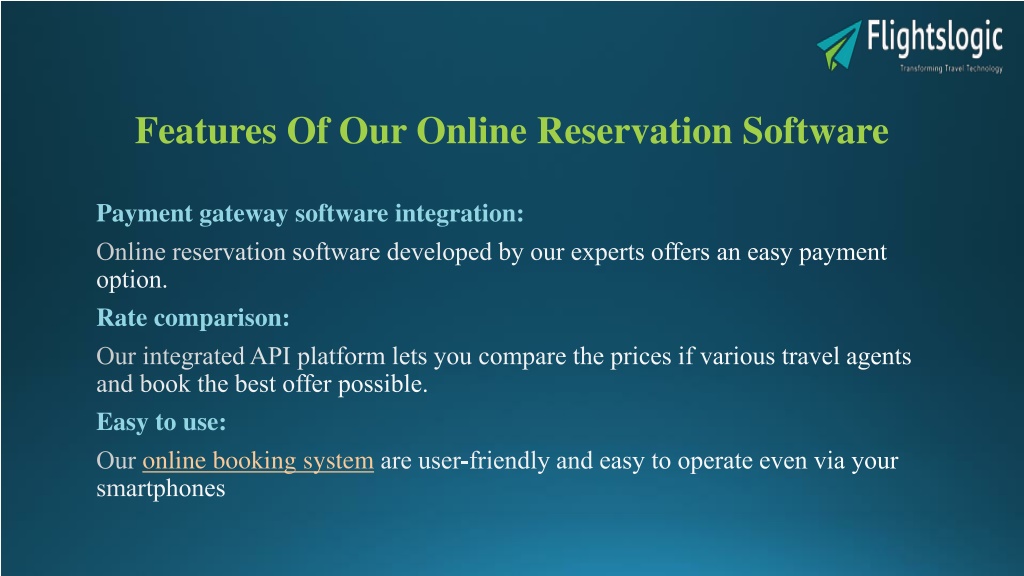 Flightslogic
Transforming Travel Technology

Features Of Our Online Reservation Software

Payment gateway software integration:

Online reservation software developed by our experts offers an easy payment option.

Rate comparison:

Our integrated API platform lets you compare the prices if various travel agents and book the best offer possible.

Easy to use:

Our online booking system are user-friendly and easy to operate even via your smartphones